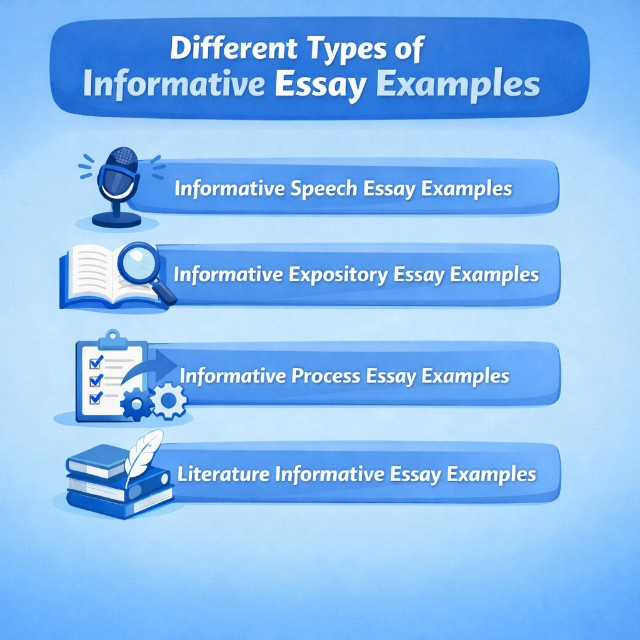 Different Types of
Informative Essay Examples

Informative Speech Essay Examples

Informative Expository Essay Examples

Informative Process Essay Examples

Literature Informative Essay Examples